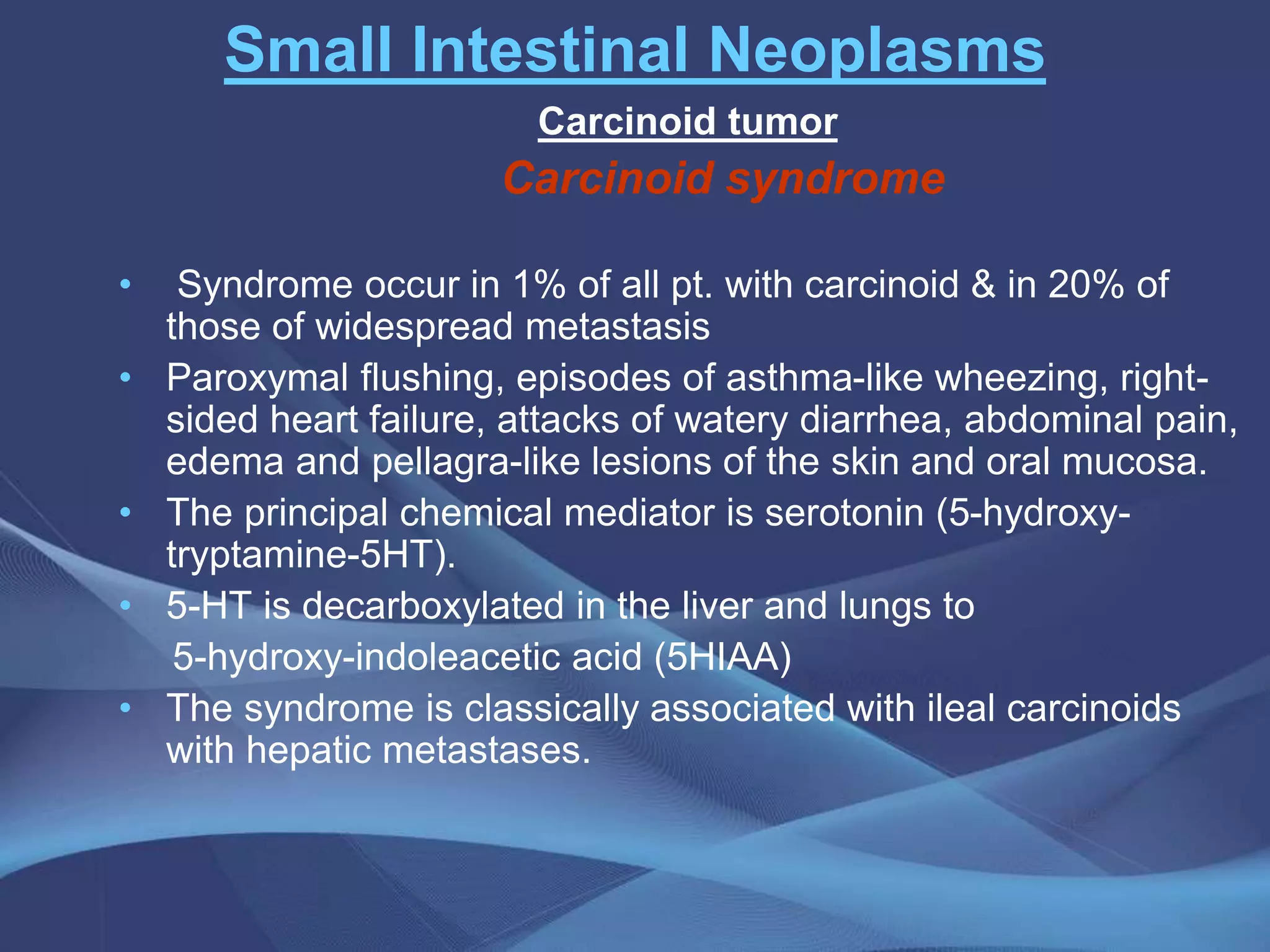 Small Intestinal Neoplasms

Carcinoid tumor

Carcinoid syndrome

• Syndrome occur in 1% of all pt. with carcinoid & in 20% of those of widespread metastasis
• Paroxymal flushing, episodes of asthma-like wheezing, right-sided heart failure, attacks of watery diarrhea, abdominal pain, edema and pellagra-like lesions of the skin and oral mucosa.
• The principal chemical mediator is serotonin (5-hydroxy-tryptamine-5HT).
• 5-HT is decarboxylated in the liver and lungs to 5-hydroxy-indoleacetic acid (5HIAA)
• The syndrome is classically associated with ileal carcinoids with hepatic metastases.